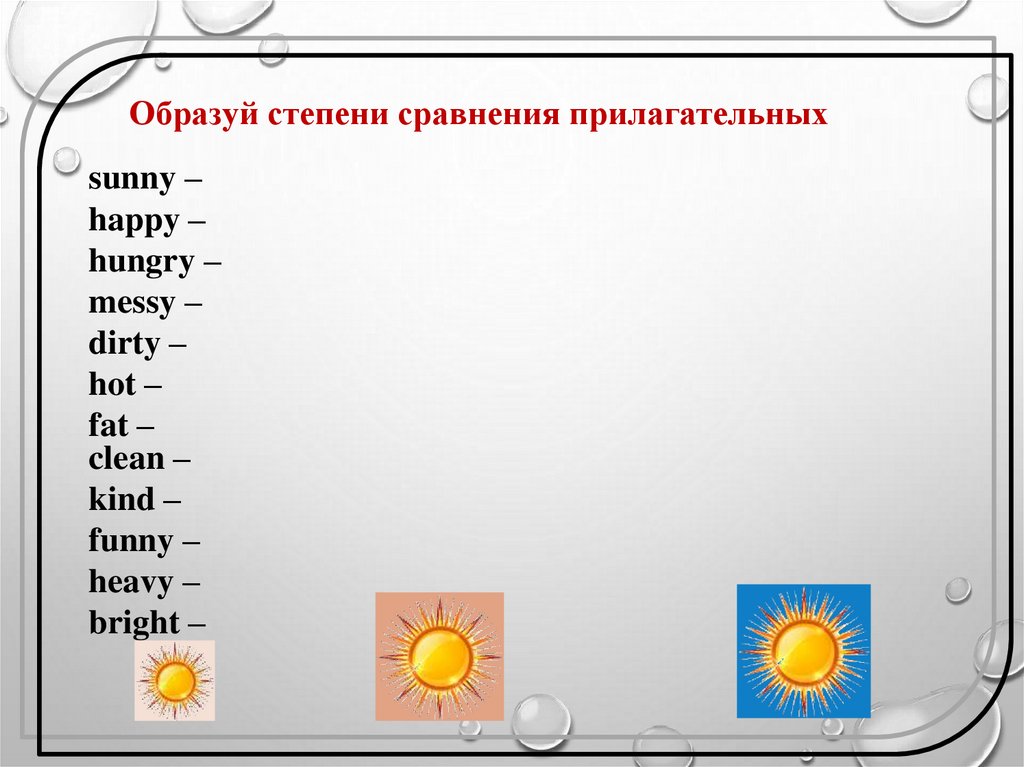 Образуй степени сравнения прилагательных

sunny –
happy –
hungry –
messy –
dirty –
hot –
fat –
clean –
kind –
funny –
heavy –
bright –